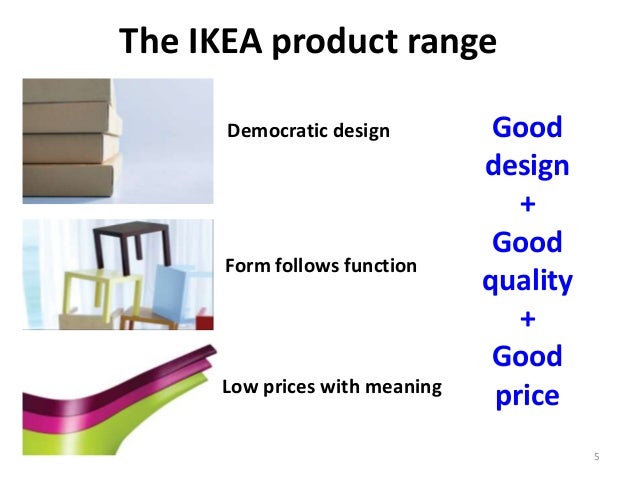 The IKEA product range

Democratic design

Form follows function

Low prices with meaning

Good design
+
Good quality
+
Good price

5